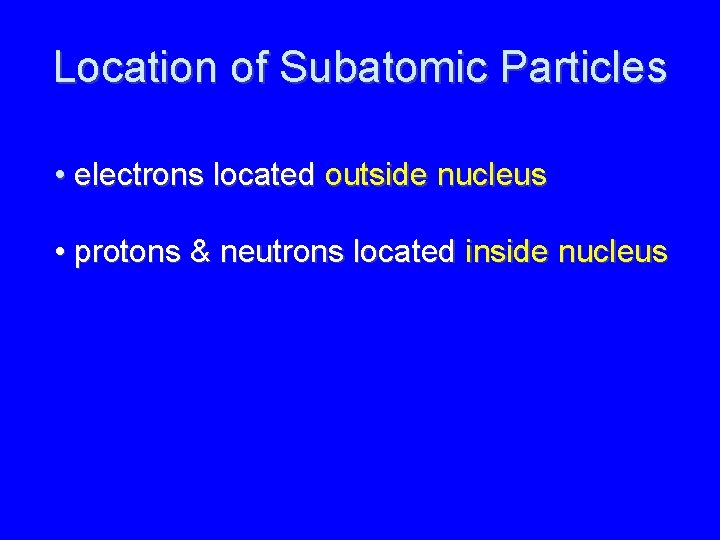 Location of Subatomic Particles

• electrons located outside nucleus

• protons & neutrons located inside nucleus